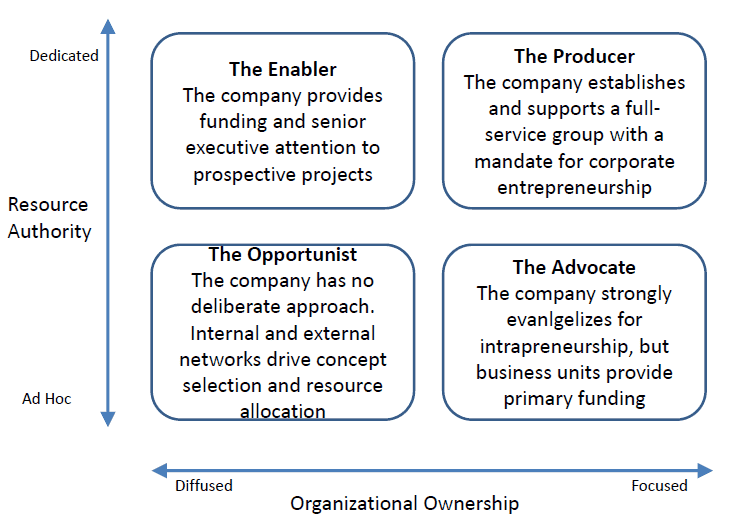 Dedicated

Resource Authority

Ad Hoc

The Enabler
The company provides funding and senior executive attention to prospective projects

The Producer
The company establishes and supports a full-service group with a mandate for corporate entrepreneurship

The Opportunist
The company has no deliberate approach. Internal and external networks drive concept selection and resource allocation

The Advocate
The company strongly evanlgelizes for intrapreneurship, but business units provide primary funding

Diffused

Focused

Organizational Ownership